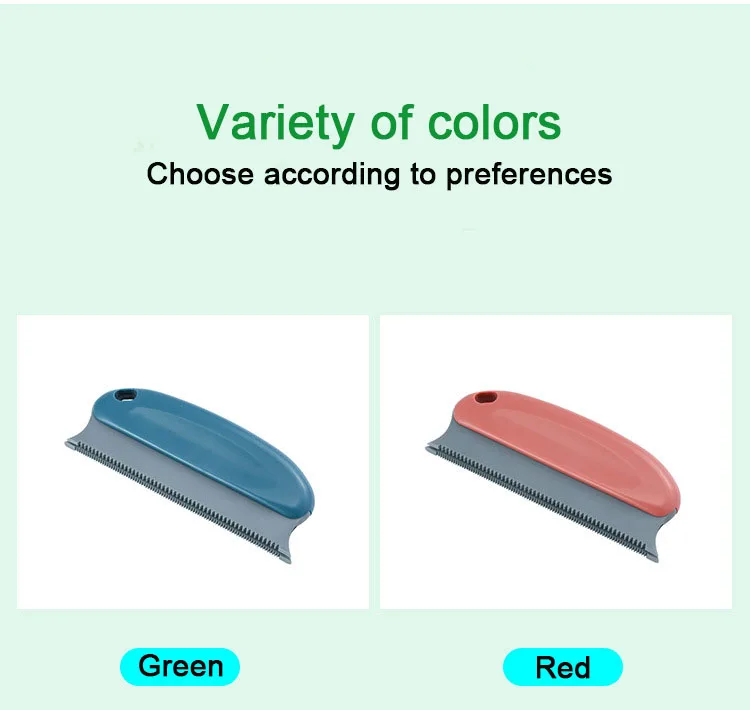 Variety of colors
Choose according to preferences

Green

Red